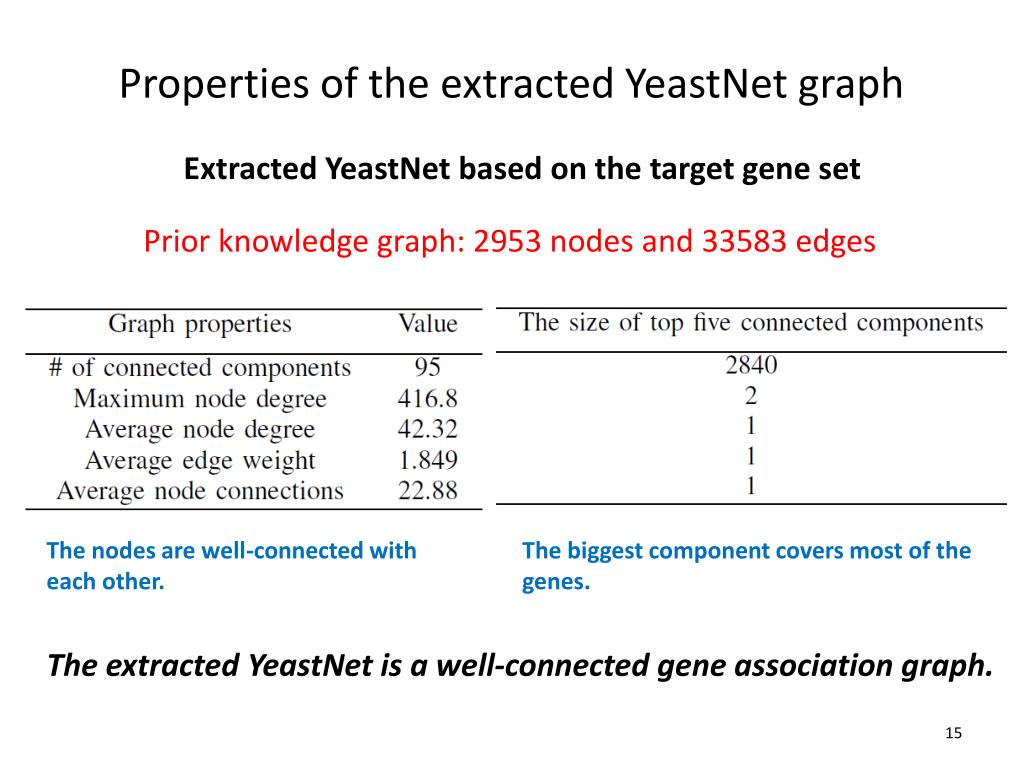 Properties of the extracted YeastNet graph

Extracted YeastNet based on the target gene set

Prior knowledge graph: 2953 nodes and 33583 edges

| Graph properties | Value |
|---|---|
| # of connected components | 95 |
| Maximum node degree | 416.8 |
| Average node degree | 42.32 |
| Average edge weight | 1.849 |
| Average node connections | 22.88 |

The nodes are well-connected with each other.

| The size of top five connected components |
|---|
| 2840 |
| 2 |
| 1 |
| 1 |
| 1 |

The biggest component covers most of the genes.

The extracted YeastNet is a well-connected gene association graph.

15